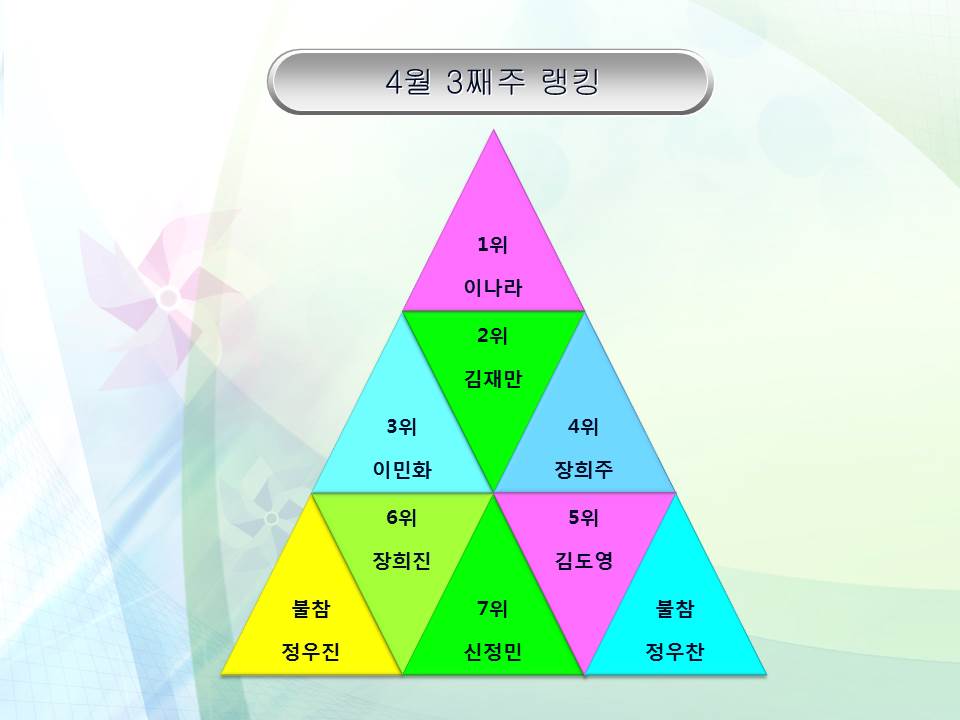 4월 3째주 랭킹

1위
이나라

2위
김재만

3위
이민화

4위
장희주

6위
장희진

5위
김도영

불참
정우진

7위
신정민

불참
정우찬